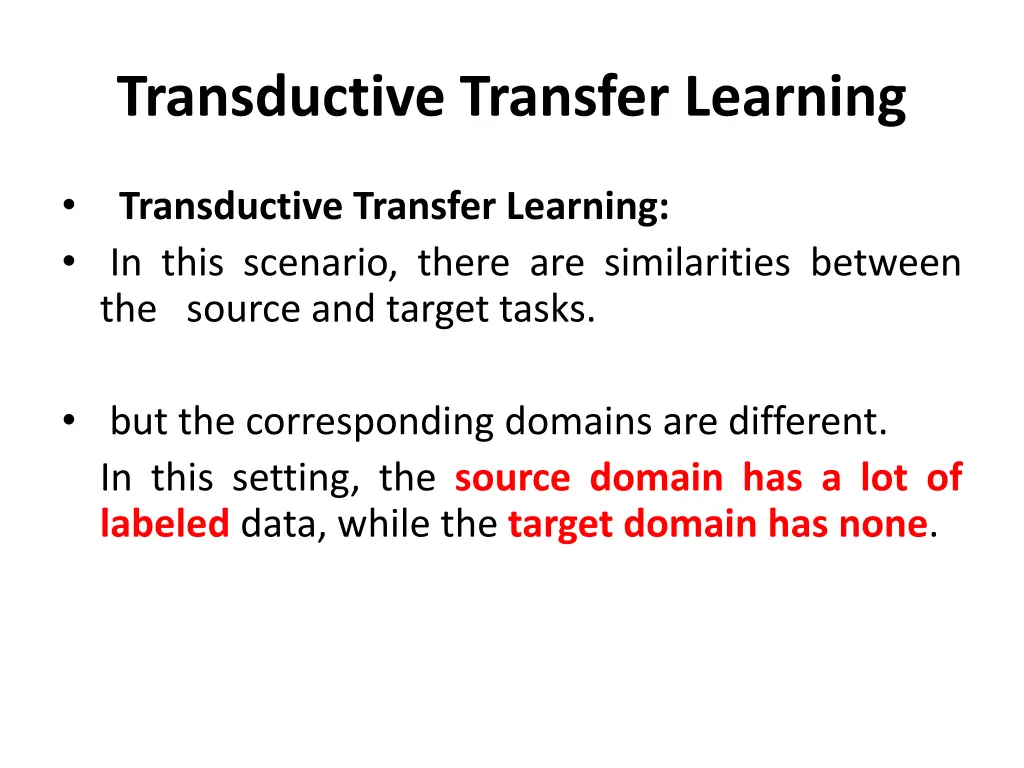 Transductive Transfer Learning

• Transductive Transfer Learning:
• In this scenario, there are similarities between the source and target tasks.

• but the corresponding domains are different.
In this setting, the source domain has a lot of labeled data, while the target domain has none.